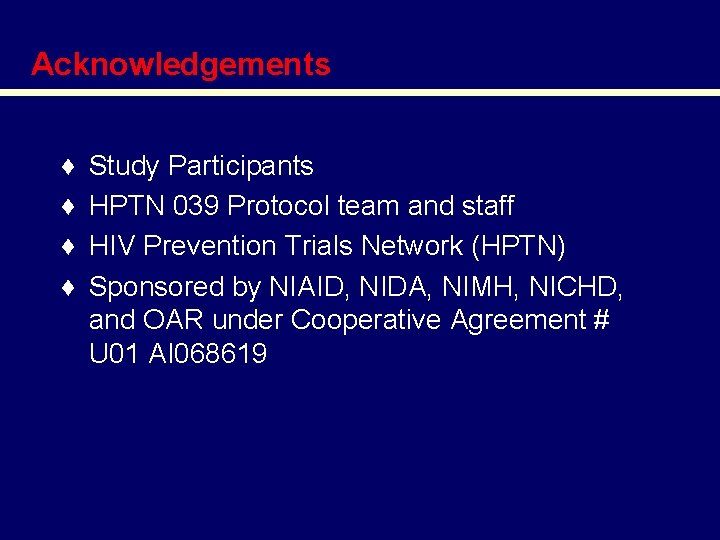 Acknowledgements

♦ Study Participants
♦ HPTN 039 Protocol team and staff
♦ HIV Prevention Trials Network (HPTN)
♦ Sponsored by NIAID, NIDA, NIMH, NICHD, and OAR under Cooperative Agreement # U01 AI068619